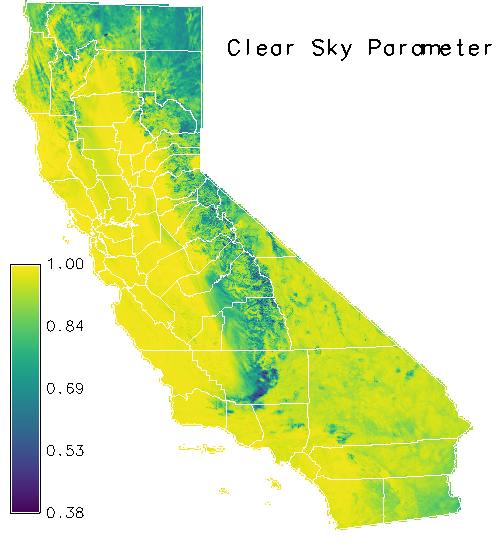 Clear Sky Parameter

1.00
0.84
0.69
0.53
0.38